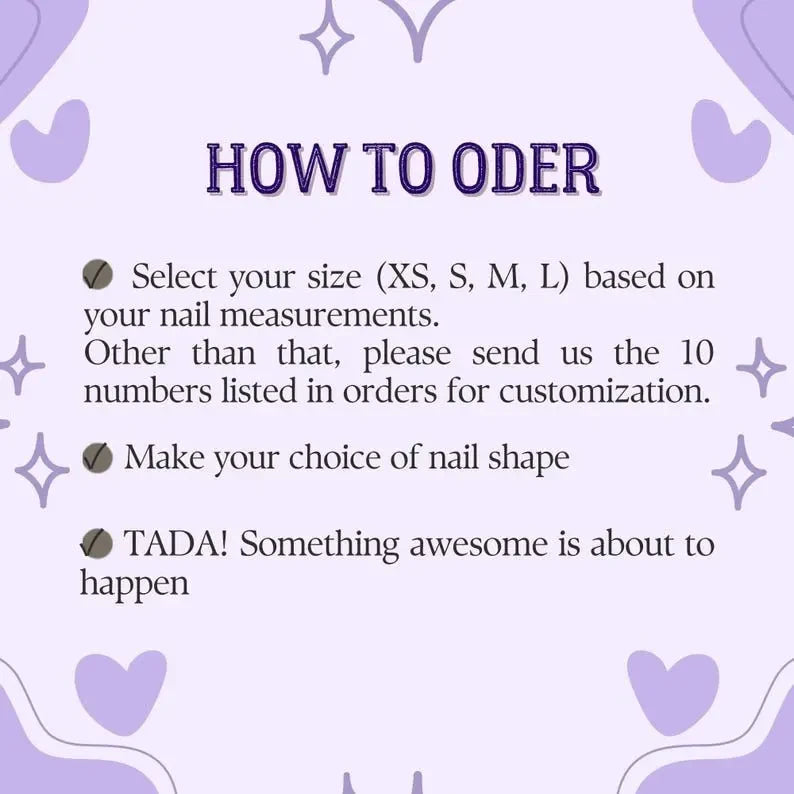 HOW TO ODER

✓ Select your size (XS, S, M, L) based on your nail measurements.
Other than that, please send us the 10 numbers listed in orders for customization.

✓ Make your choice of nail shape

✓ TADA! Something awesome is about to happen